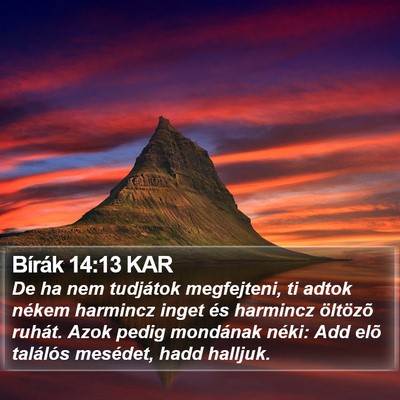 Bírák 14:13 KAR
De ha nem tudjátok megfejteni, ti adtok nékem harmincz inget és harmincz öltözõ ruhát. Azok pedig mondának néki: Add elõ találós mesédet, hadd halljuk.